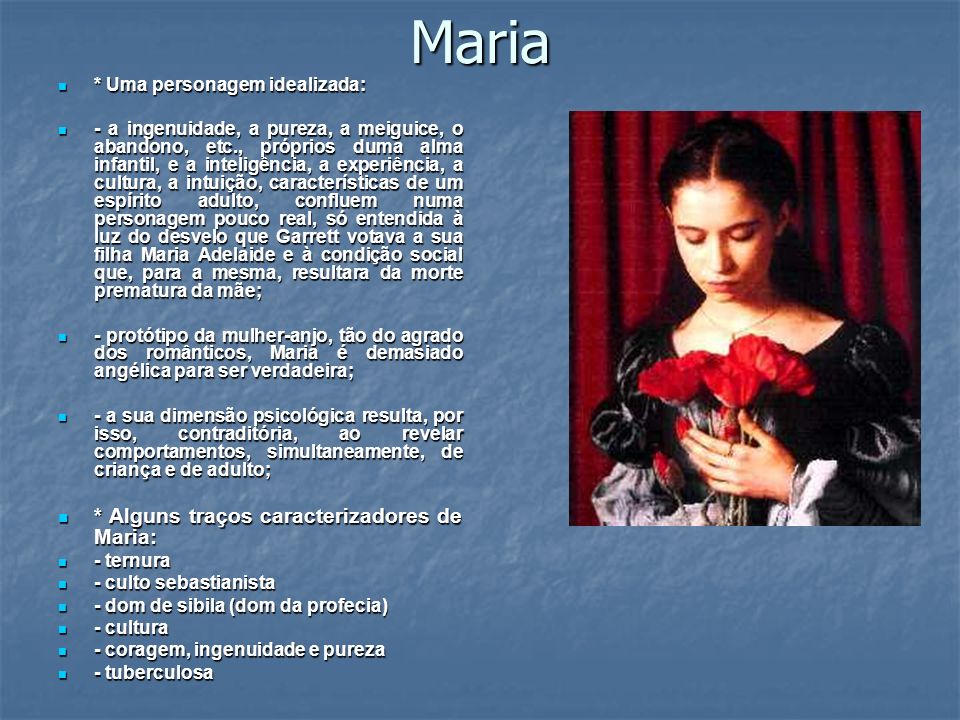 Maria

* Uma personagem idealizada:

- a ingenuidade, a pureza, a meiguice, o abandono, etc., próprios duma alma infantil, e a inteligência, a experiência, a cultura, a intuição, características de um espírito adulto, confluem numa personagem pouco real, só entendida à luz do desvelo que Garrett votava a sua filha Maria Adelaide e à condição social que, para a mesma, resultara da morte prematura da mãe;

- protótipo da mulher-anjo, tão do agrado dos românticos, Maria é demasiado angélica para ser verdadeira;

- a sua dimensão psicológica resulta, por isso, contraditória, ao revelar comportamentos, simultaneamente, de criança e de adulto;

* Alguns traços caracterizadores de Maria:
- ternura
- culto sebastianista
- dom de sibila (dom da profecia)
- cultura
- coragem, ingenuidade e pureza
- tuberculosa